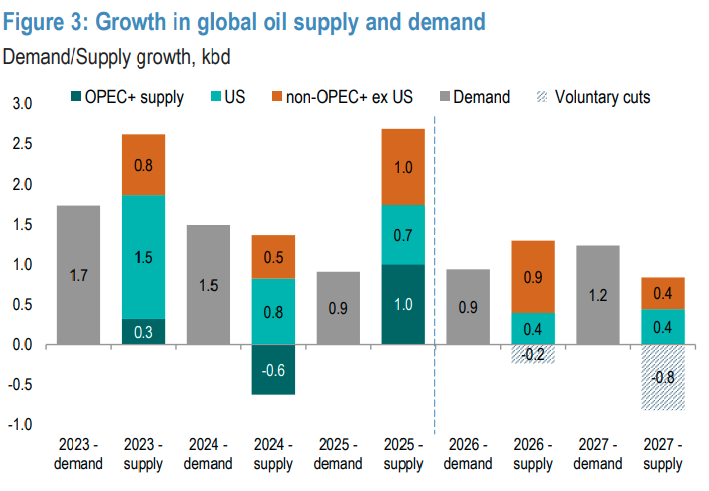 Figure 3: Growth in global oil supply and demand

Demand/Supply growth, kbd

OPEC+ supply
US
non-OPEC+ ex US
Demand
Voluntary cuts

3.0
2.5
2.0
1.5
1.0
0.5
0.0
-0.5
-1.0

1.7
0.8
1.5
0.3
1.5
0.5
0.8
-0.6
0.9
1.0
0.7
1.0
0.9
0.9
0.4
-0.2
1.2
0.4
0.4
-0.8

2023 - demand
2023 - supply
2024 - demand
2024 - supply
2025 - demand
2025 - supply
2026 - demand
2026 - supply
2027 - demand
2027 - supply